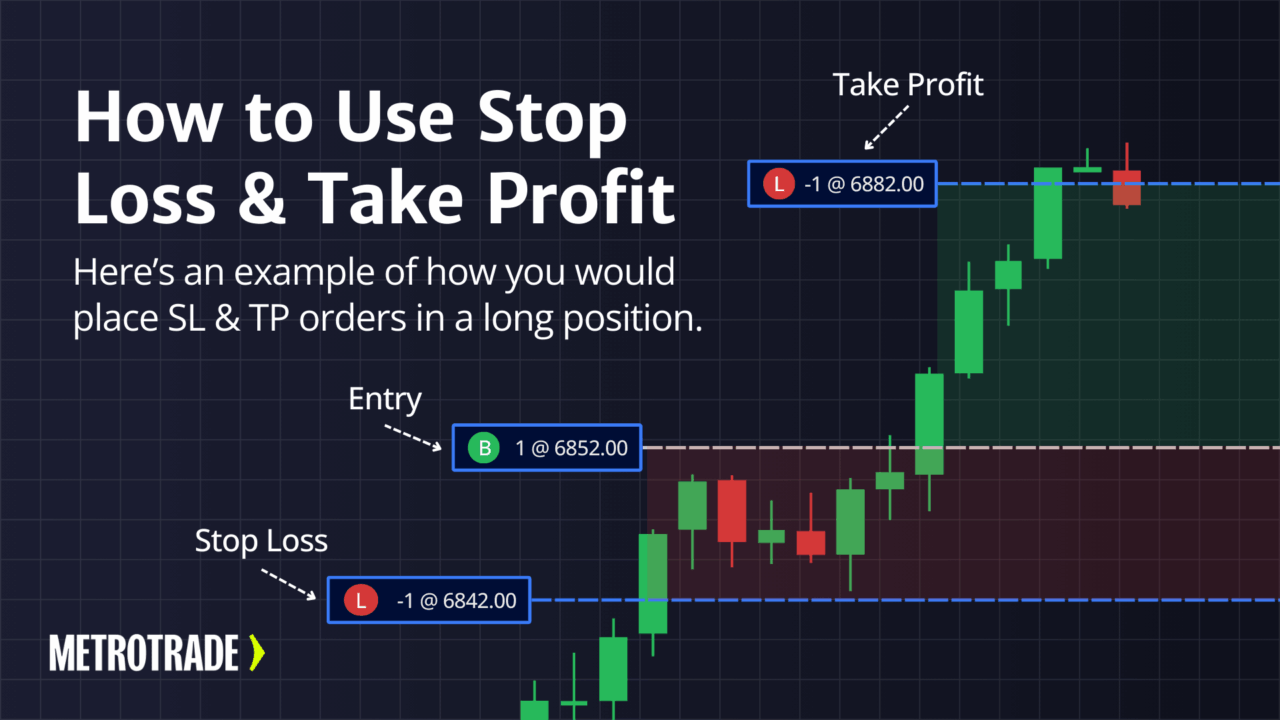 How to Use Stop Loss & Take Profit

Here's an example of how you would place SL & TP orders in a long position.

Take Profit

L -1 @ 6882.00

Entry

B 1 @ 6852.00

Stop Loss

L -1 @ 6842.00

METROTRADE